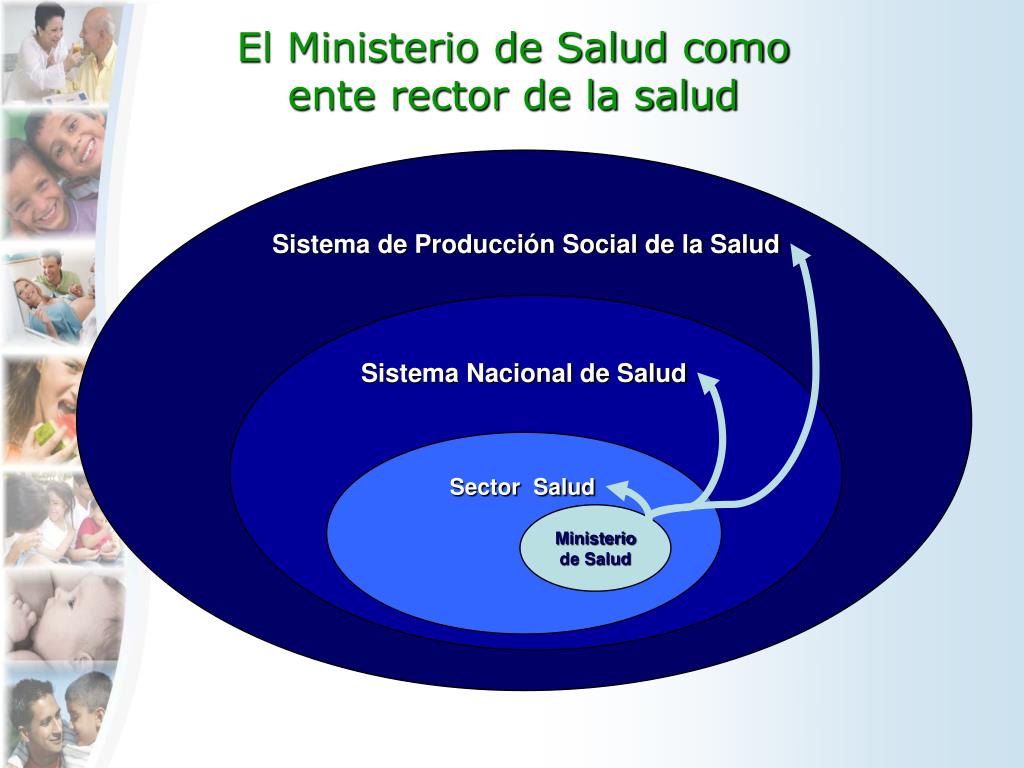 El Ministerio de Salud como ente rector de la salud

Sistema de Producción Social de la Salud

Sistema Nacional de Salud

Sector Salud

Ministerio de Salud